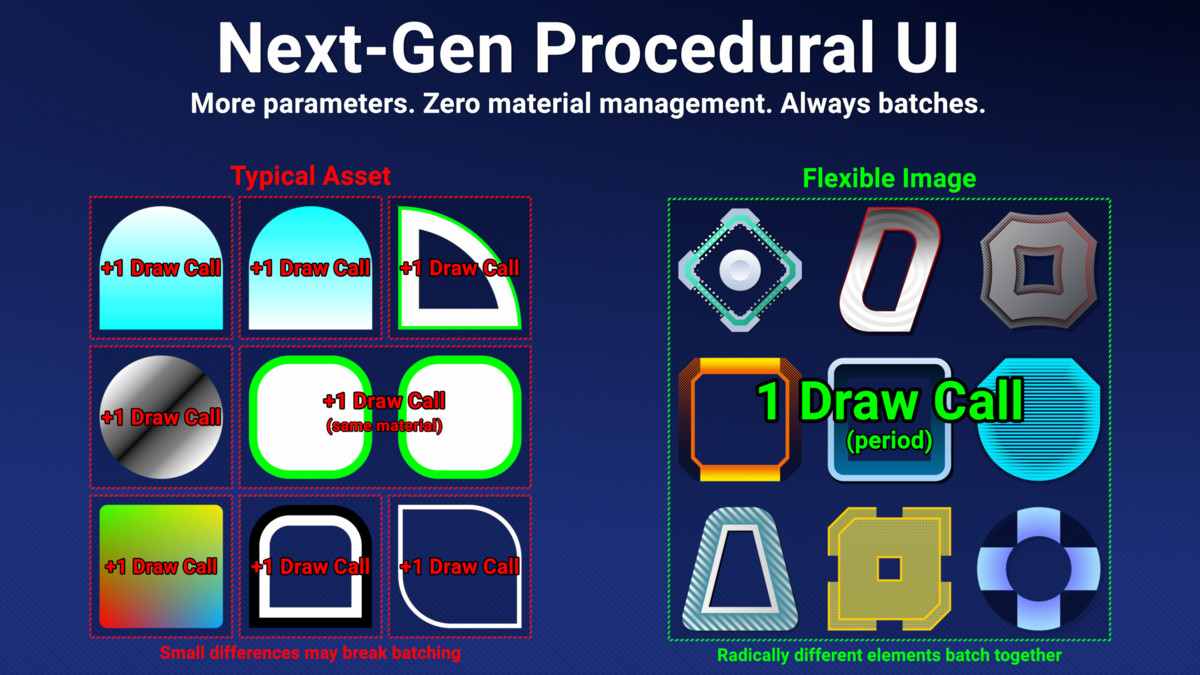 Next-Gen Procedural UI

More parameters. Zero material management. Always batches.

Typical Asset

+1 Draw Call

+1 Draw Call

+1 Draw Call

+1 Draw Call

+1 Draw Call
(same material)

+1 Draw Call

+1 Draw Call

+1 Draw Call

Small differences may break batching

Flexible Image

1 Draw Call
(period)

Radically different elements batch together